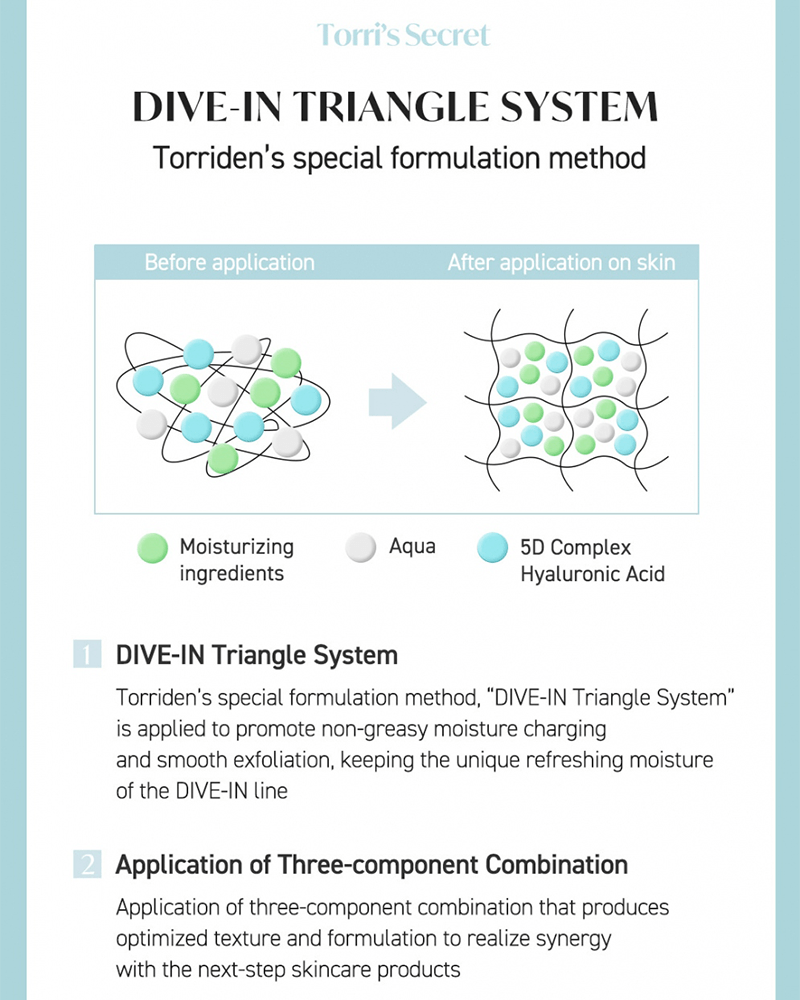 Torri's Secret

DIVE-IN TRIANGLE SYSTEM

Torriden's special formulation method

Before application

After application on skin

Moisturizing ingredients

Aqua

5D Complex Hyaluronic Acid

1 DIVE-IN Triangle System

Torriden's special formulation method, "DIVE-IN Triangle System" is applied to promote non-greasy moisture charging and smooth exfoliation, keeping the unique refreshing moisture of the DIVE-IN line

2 Application of Three-component Combination

Application of three-component combination that produces optimized texture and formulation to realize synergy with the next-step skincare products